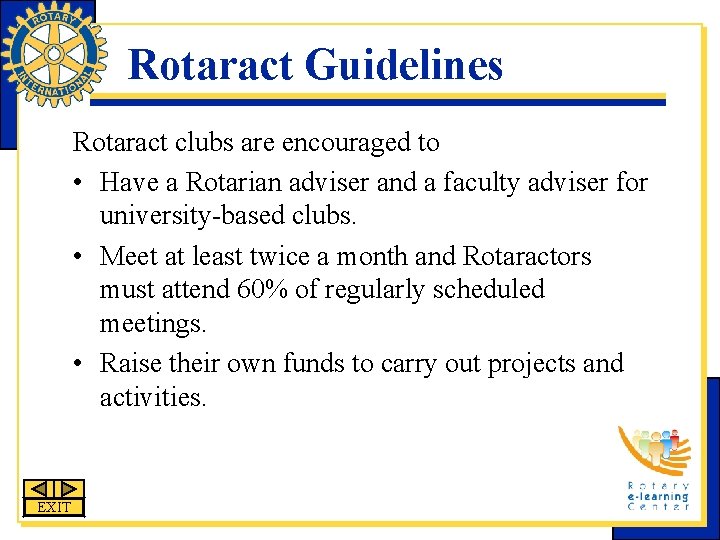 ROTARY INTERNATIONAL

Rotaract Guidelines

Rotaract clubs are encouraged to

• Have a Rotarian adviser and a faculty adviser for university-based clubs.

• Meet at least twice a month and Rotaractors must attend 60% of regularly scheduled meetings.

• Raise their own funds to carry out projects and activities.

EXIT

Rotary e-learning Center